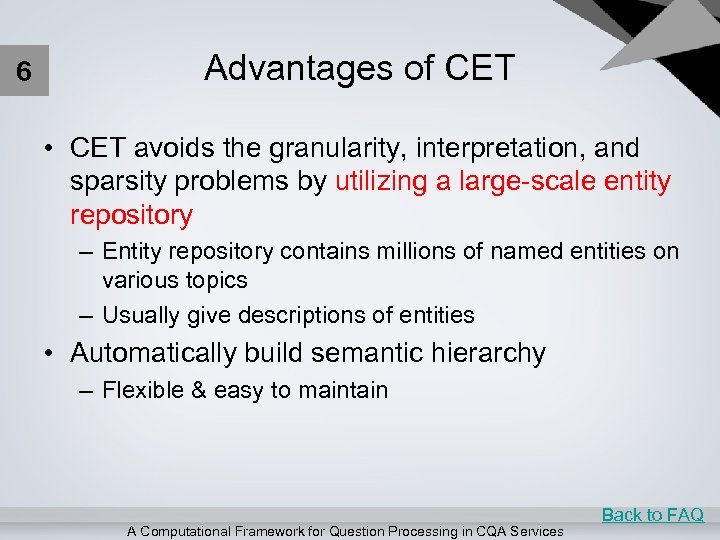 6

Advantages of CET

• CET avoids the granularity, interpretation, and sparsity problems by utilizing a large-scale entity repository
– Entity repository contains millions of named entities on various topics
– Usually give descriptions of entities
• Automatically build semantic hierarchy
– Flexible & easy to maintain

Back to FAQ

A Computational Framework for Question Processing in CQA Services